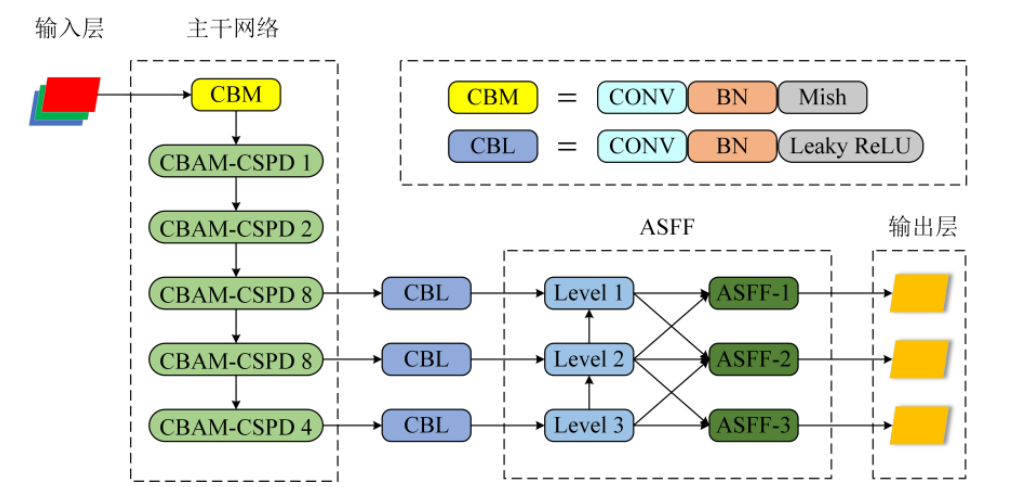 输入层

主干网络

CBM

CBAM-CSPD 1

CBAM-CSPD 2

CBAM-CSPD 8

CBAM-CSPD 8

CBAM-CSPD 4

CBM = CONV BN Mish

CBL = CONV BN Leaky ReLU

CBL

CBL

CBL

ASFF

Level 1

Level 2

Level 3

ASFF-1

ASFF-2

ASFF-3

输出层